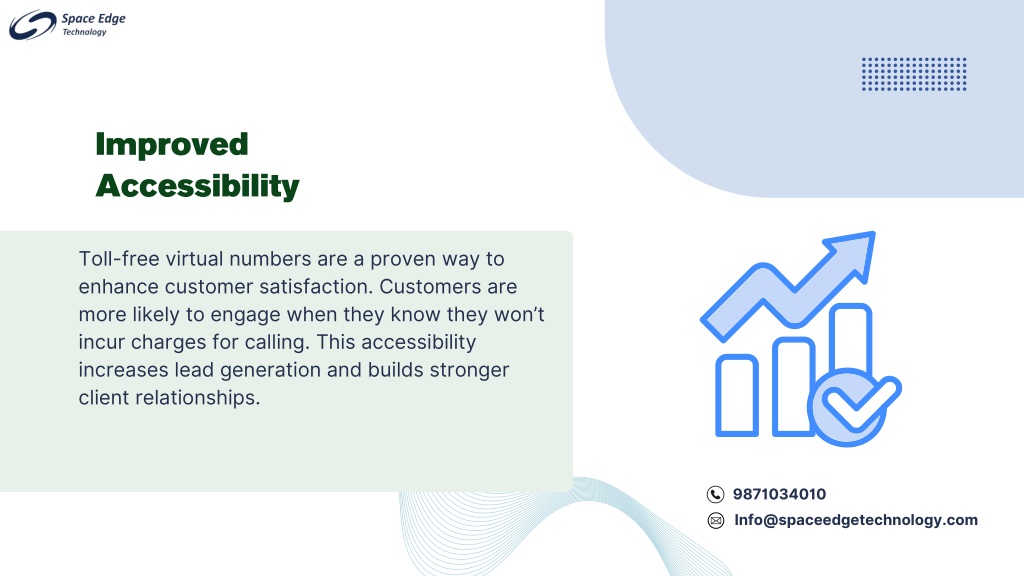 Space Edge
Technology

Improved Accessibility

Toll-free virtual numbers are a proven way to enhance customer satisfaction. Customers are more likely to engage when they know they won't incur charges for calling. This accessibility increases lead generation and builds stronger client relationships.

9871034010
Info@spaceedgetechnology.com